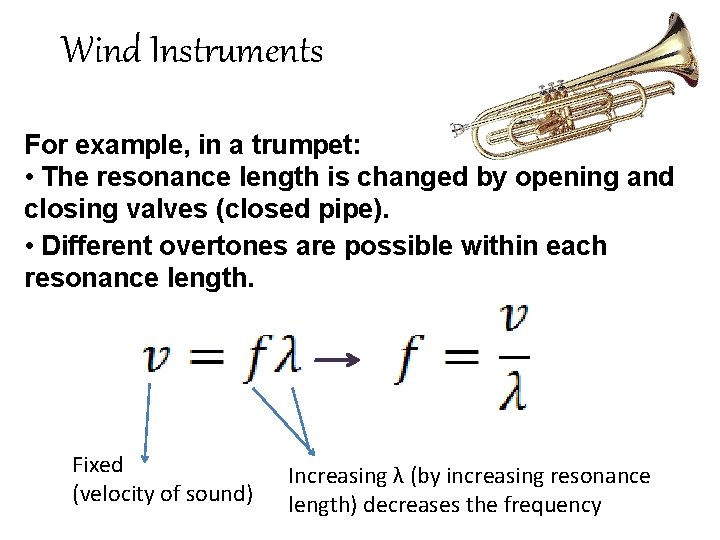 Wind Instruments

For example, in a trumpet:

• The resonance length is changed by opening and closing valves (closed pipe).

• Different overtones are possible within each resonance length.

$v = f\lambda \rightarrow f = \frac{v}{\lambda}$

Fixed
(velocity of sound)

Increasing λ (by increasing resonance length) decreases the frequency